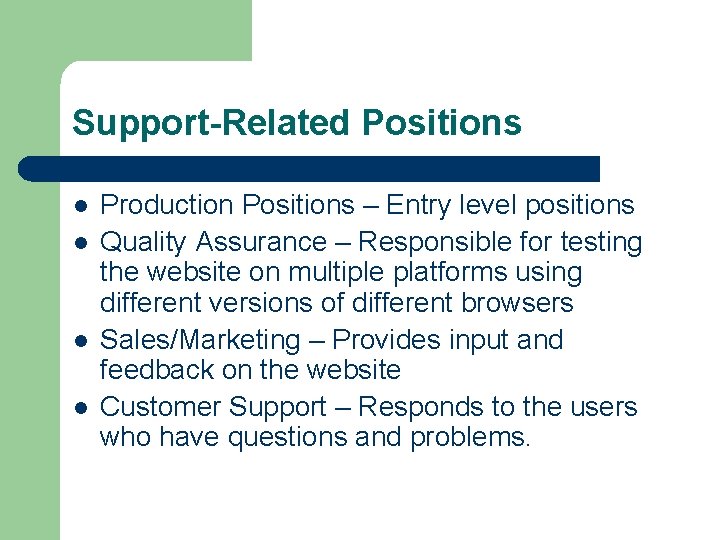 Support-Related Positions

- Production Positions – Entry level positions
- Quality Assurance – Responsible for testing the website on multiple platforms using different versions of different browsers
- Sales/Marketing – Provides input and feedback on the website
- Customer Support – Responds to the users who have questions and problems.